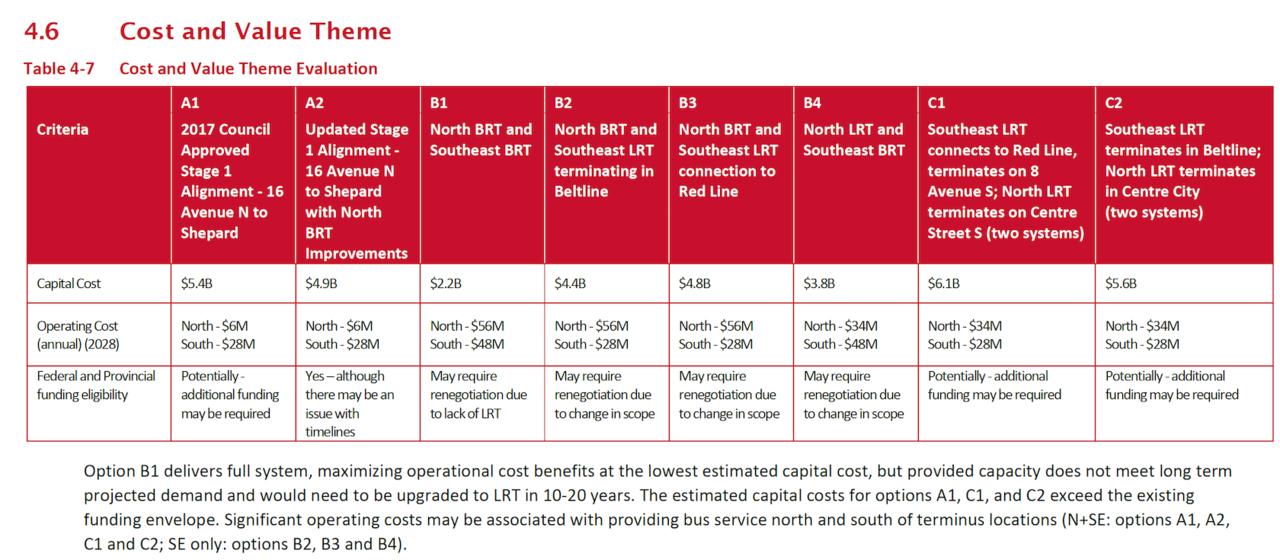 4.6 Cost and Value Theme

Table 4-7 Cost and Value Theme Evaluation

| Criteria | A1 2017 Council Approved Stage 1 Alignment - 16 Avenue N to Shepard | A2 Updated Stage 1 Alignment - 16 Avenue N to Shepard with North BRT Improvements | B1 North BRT and Southeast BRT | B2 North BRT and Southeast LRT terminating in Beltline | B3 North BRT and Southeast LRT connection to Red Line | B4 North LRT and Southeast BRT | C1 Southeast LRT connects to Red Line, terminates on 8 Avenue S; North LRT terminates on Centre Street S (two systems) | C2 Southeast LRT terminates in Beltline; North LRT terminates in Centre City (two systems) |
|---|---|---|---|---|---|---|---|---|
| Capital Cost | $5.4B | $4.9B | $2.2B | $4.4B | $4.8B | $3.8B | $6.1B | $5.6B |
| Operating Cost (annual) (2028) | North - $6M South - $28M | North - $6M South - $28M | North - $56M South - $48M | North - $56M South - $28M | North - $56M South - $28M | North - $34M South - $48M | North - $34M South - $28M | North - $34M South - $28M |
| Federal and Provincial funding eligibility | Potentially - additional funding may be required | Yes – although there may be an issue with timelines | May require renegotiation due to lack of LRT | May require renegotiation due to change in scope | May require renegotiation due to change in scope | May require renegotiation due to change in scope | Potentially - additional funding may be required | Potentially - additional funding may be required |

Option B1 delivers full system, maximizing operational cost benefits at the lowest estimated capital cost, but provided capacity does not meet long term projected demand and would need to be upgraded to LRT in 10-20 years. The estimated capital costs for options A1, C1, and C2 exceed the existing funding envelope. Significant operating costs may be associated with providing bus service north and south of terminus locations (N+SE: options A1, A2, C1 and C2; SE only: options B2, B3 and B4).